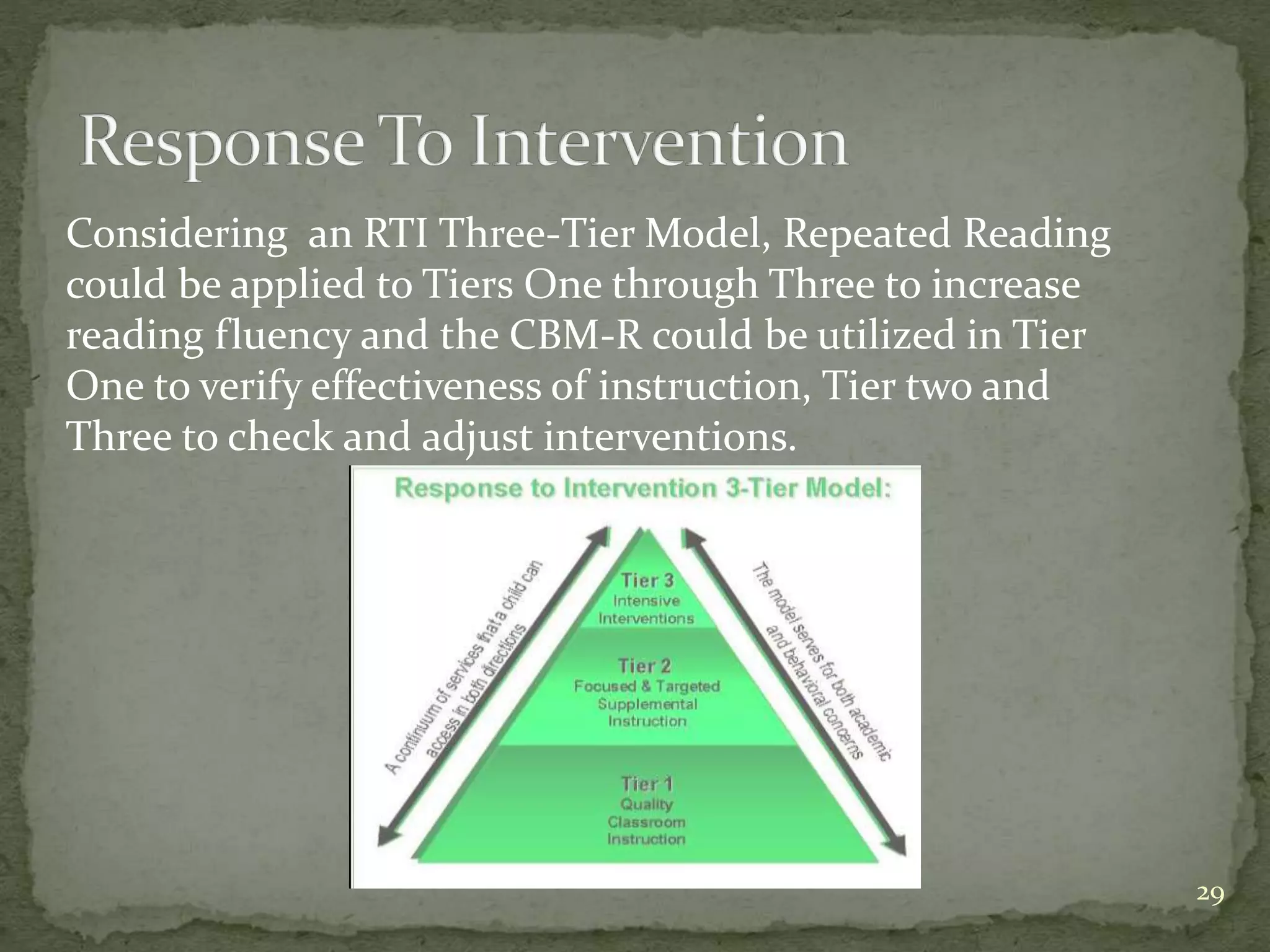 Response To Intervention

Considering an RTI Three-Tier Model, Repeated Reading could be applied to Tiers One through Three to increase reading fluency and the CBM-R could be utilized in Tier One to verify effectiveness of instruction, Tier two and Three to check and adjust interventions.

Response to Intervention 3-Tier Model:

A continuum of services that a child can access in both directions

Tier 3
Intensive
Interventions

Tier 2
Focused & Targeted
Supplemental
Instruction

Tier 1
Quality
Classroom
Instruction

The model serves for both academic and behavioral concerns

29